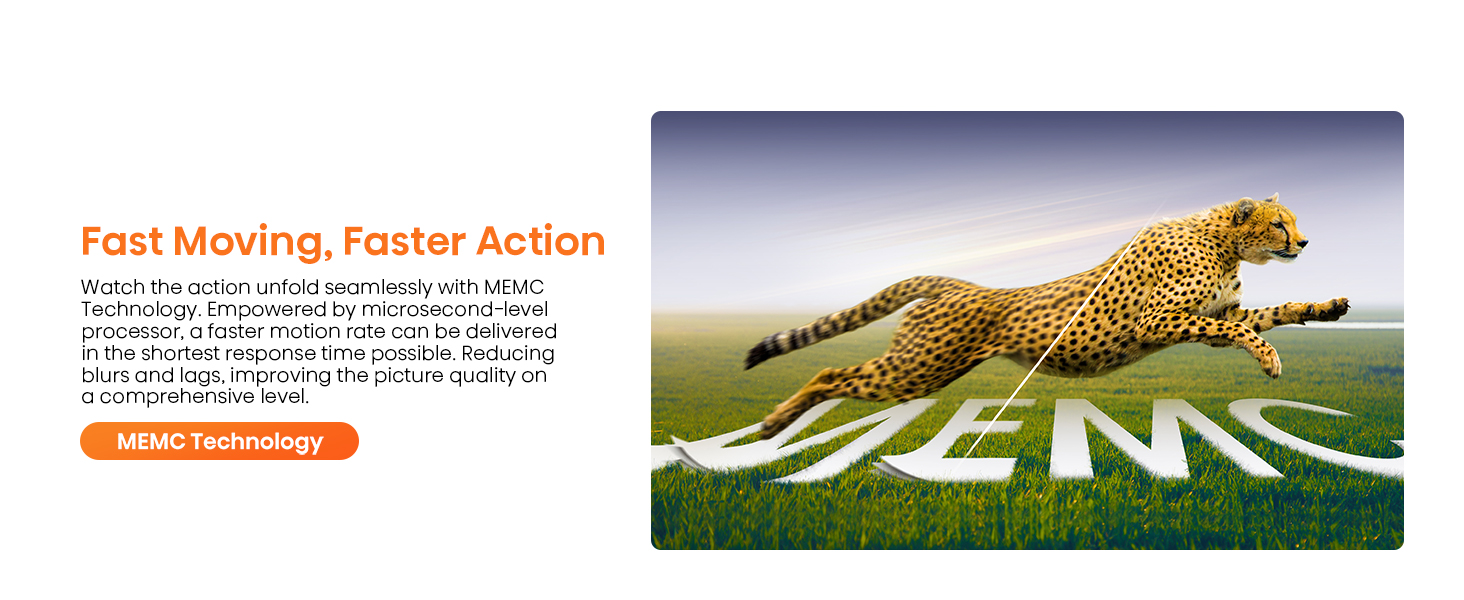 Fast Moving, Faster Action

Watch the action unfold seamlessly with MEMC Technology. Empowered by microsecond-level processor, a faster motion rate can be delivered in the shortest response time possible. Reducing blurs and lags, improving the picture quality on a comprehensive level.

MEMC Technology

MEMC